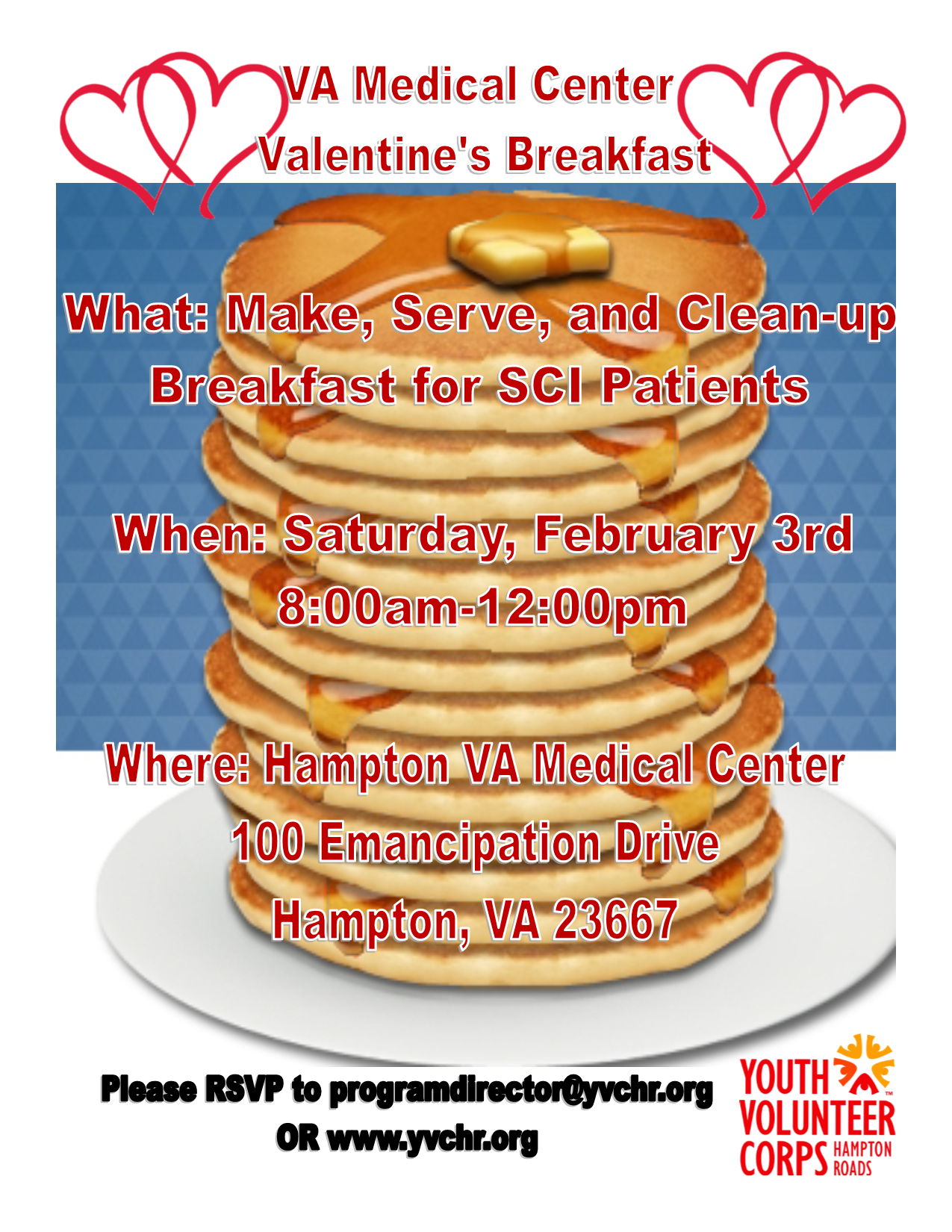 VA Medical Center
Valentine's Breakfast

What: Make, Serve, and Clean-up Breakfast for SCI Patients

When: Saturday, February 3rd
8:00am-12:00pm

Where: Hampton VA Medical Center
100 Emancipation Drive
Hampton, VA 23667

Please RSVP to programdirector@yvchr.org
OR www.yvchr.org

YOUTH VOLUNTEER CORPS HAMPTON ROADS